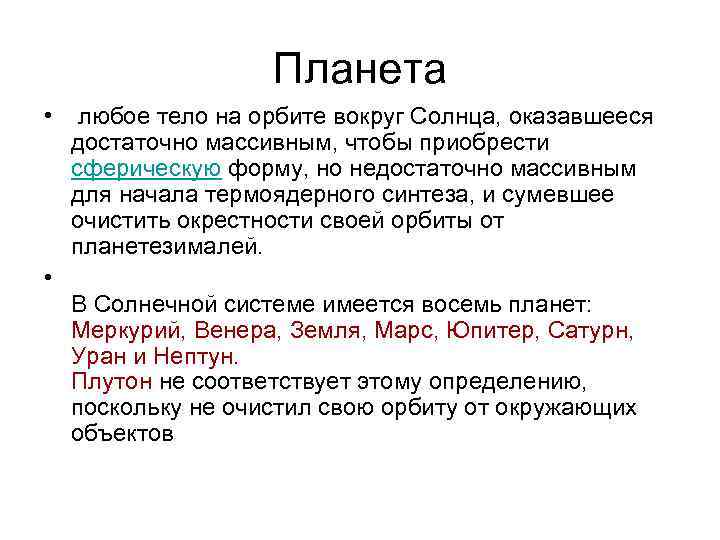 Планета

• любое тело на орбите вокруг Солнца, оказавшееся достаточно массивным, чтобы приобрести сферическую форму, но недостаточно массивным для начала термоядерного синтеза, и сумевшее очистить окрестности своей орбиты от планетезималей.

•

В Солнечной системе имеется восемь планет: Меркурий, Венера, Земля, Марс, Юпитер, Сатурн, Уран и Нептун.
Плутон не соответствует этому определению, поскольку не очистил свою орбиту от окружающих объектов